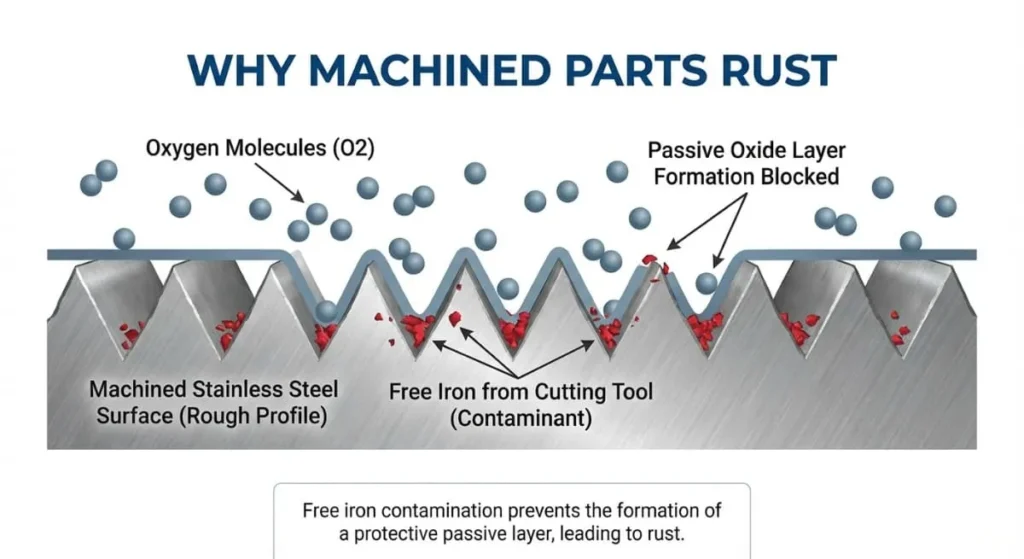 WHY MACHINED PARTS RUST

Oxygen Molecules (O2)

Passive Oxide Layer Formation Blocked

Machined Stainless Steel Surface (Rough Profile)

Free Iron from Cutting Tool (Contaminant)

Free iron contamination prevents the formation of a protective passive layer, leading to rust.